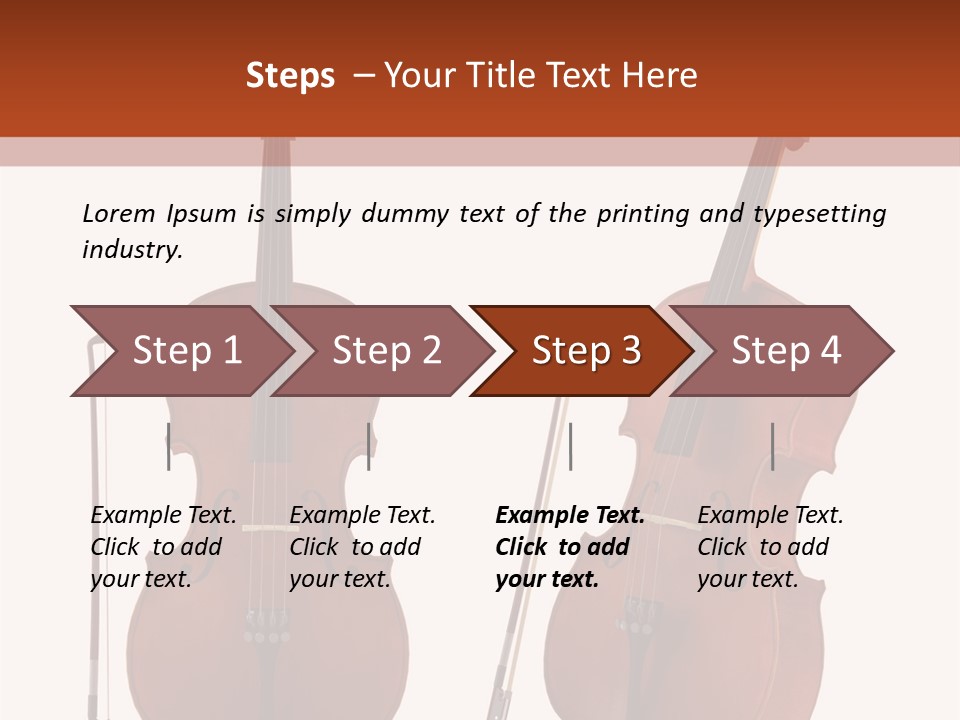 Steps – Your Title Text Here

Lorem Ipsum is simply dummy text of the printing and typesetting industry.

Step 1

Step 2

Step 3

Step 4

Example Text. Click to add your text.

Example Text. Click to add your text.

Example Text. Click to add your text.

Example Text. Click to add your text.